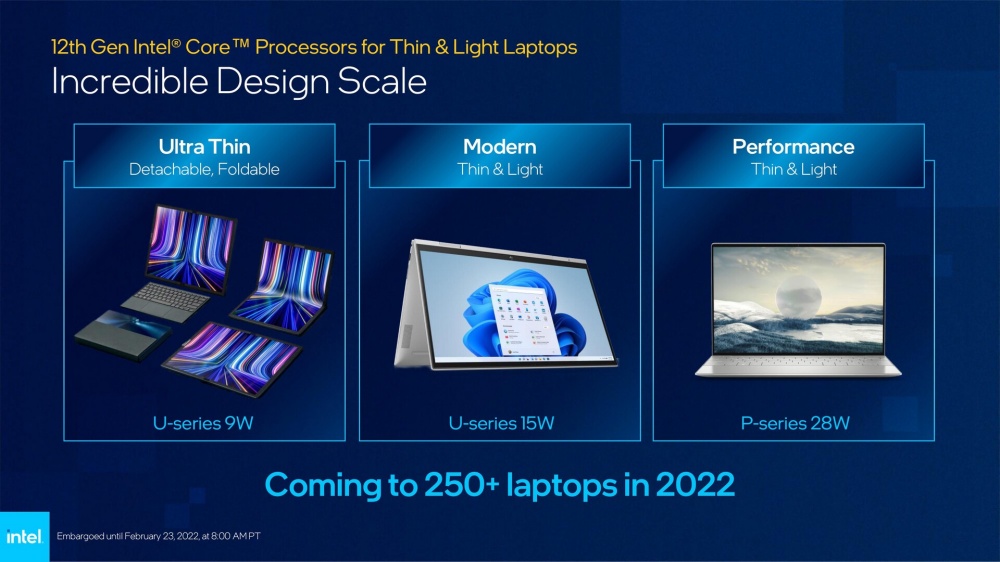 12th Gen Intel® Core™ Processors for Thin & Light Laptops
Incredible Design Scale

Ultra Thin
Detachable, Foldable

U-series 9W

Modern
Thin & Light

U-series 15W

Performance
Thin & Light

P-series 28W

Coming to 250+ laptops in 2022

intel.

Embargoed until February 23, 2022, at 8:00 AM PT